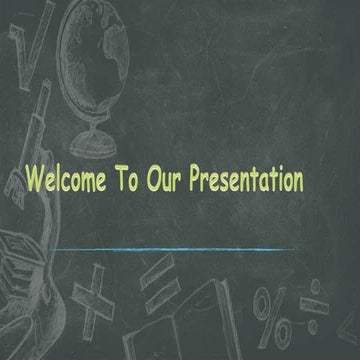 Welcome To Our Presentation